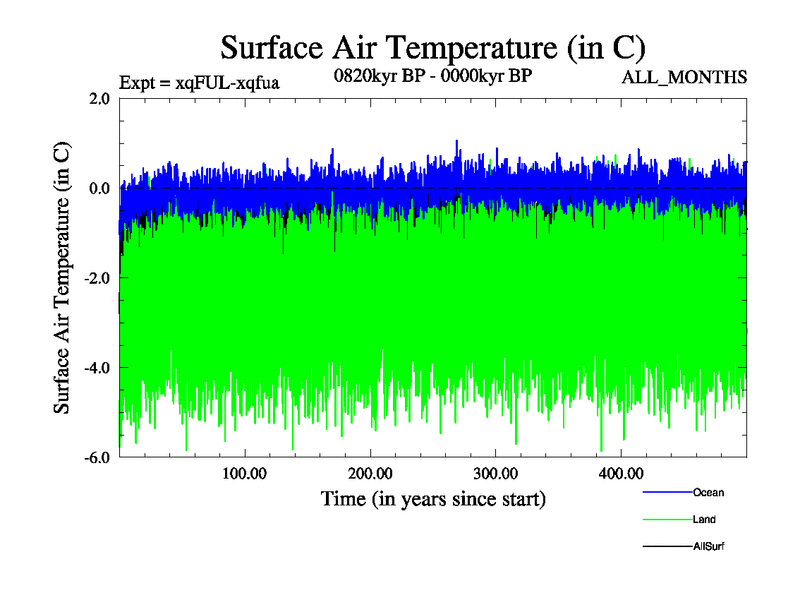 Surface Air Temperature (in C)

Expt = xqFUL-xqfua

0820kyr BP - 0000kyr BP

ALL_MONTHS

Surface Air Temperature (in C)

2.0
0.0
-2.0
-4.0
-6.0

100.00
200.00
300.00
400.00

Time (in years since start)

Ocean
Land
AllSurf